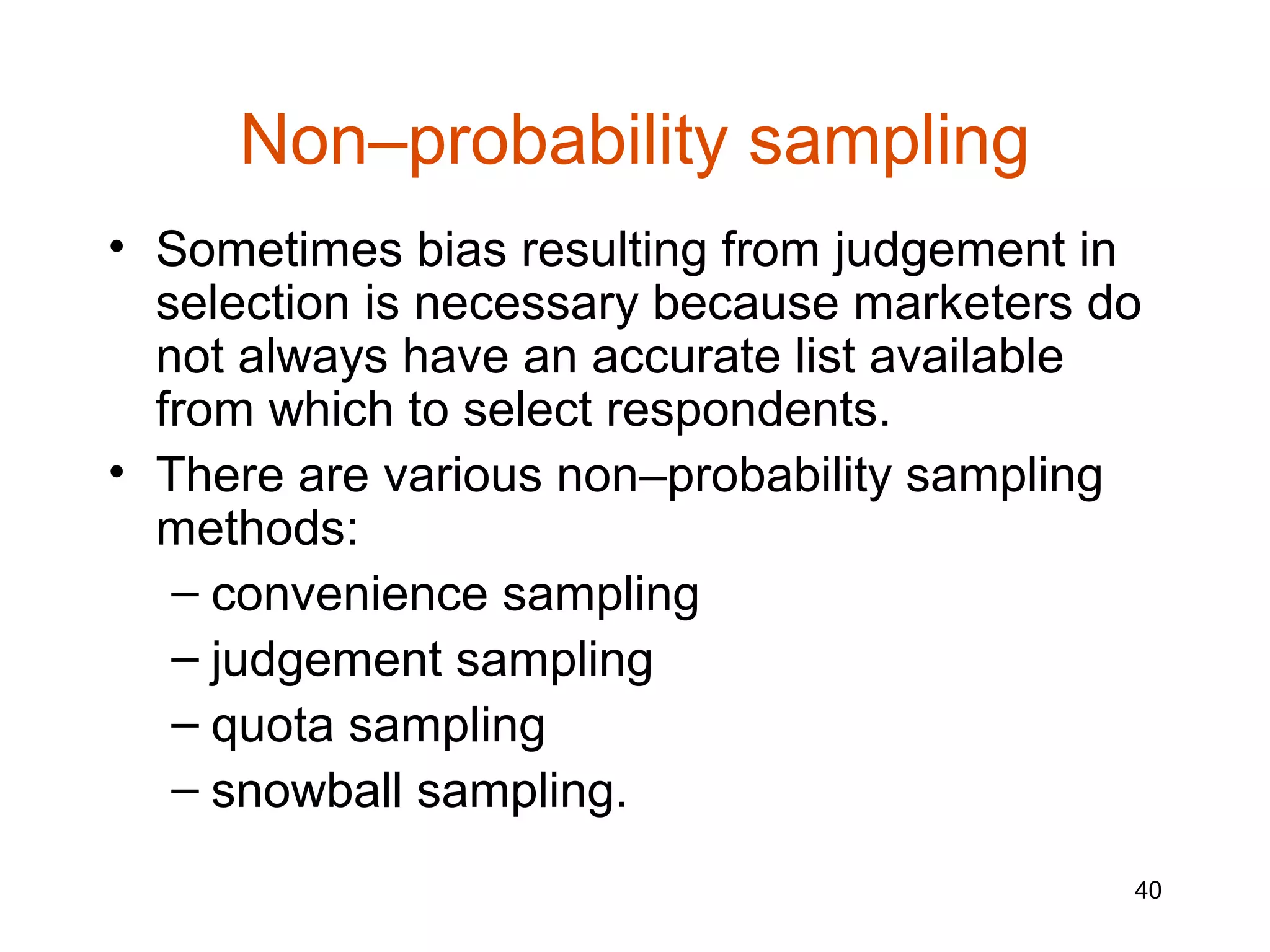 Non–probability sampling

• Sometimes bias resulting from judgement in selection is necessary because marketers do not always have an accurate list available from which to select respondents.

• There are various non–probability sampling methods:
– convenience sampling
– judgement sampling
– quota sampling
– snowball sampling.

40